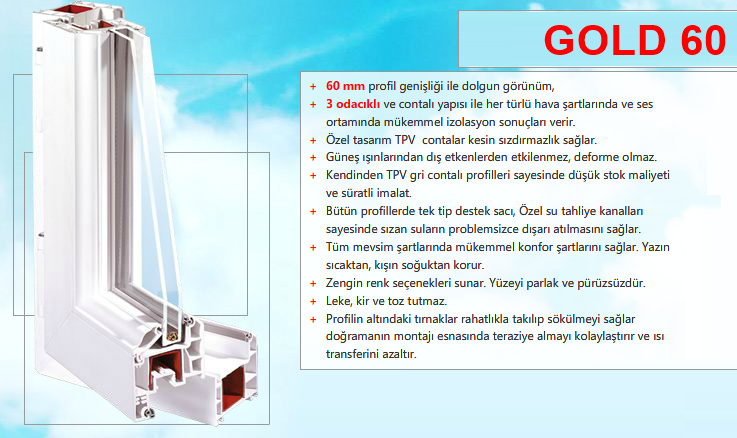 GOLD 60

+ 60 mm profil genişliği ile dolgun görünüm,
+ 3 odacıklı ve contalı yapısı ile her türlü hava şartlarında ve ses ortamında mükemmel izolasyon sonuçları verir.
+ Özel tasarım TPV contalar kesin sızdırmazlık sağlar.
+ Güneş ışınlarından dış etkenlerden etkilenmez, deforme olmaz.
+ Kendinden TPV gri contalı profilleri sayesinde düşük stok maliyeti ve süratli imalat.
+ Bütün profillerde tek tip destek sacı, Özel su tahliye kanalları sayesinde sızan suların problemsizce dışarı atılmasını sağlar.
+ Tüm mevsim şartlarında mükemmel konfor şartlarını sağlar. Yazın sıcaktan, kışın soğuktan korur.
+ Zengin renk seçenekleri sunar. Yüzeyi parlak ve pürüzsüzdür.
+ Leke, kir ve toz tutmaz.
+ Profilin altındaki tırnaklar rahatlıkla takılıp sökülmeyi sağlar doğramanın montajı esnasında teraziye almayı kolaylaştırır ve ısı transferini azaltır.